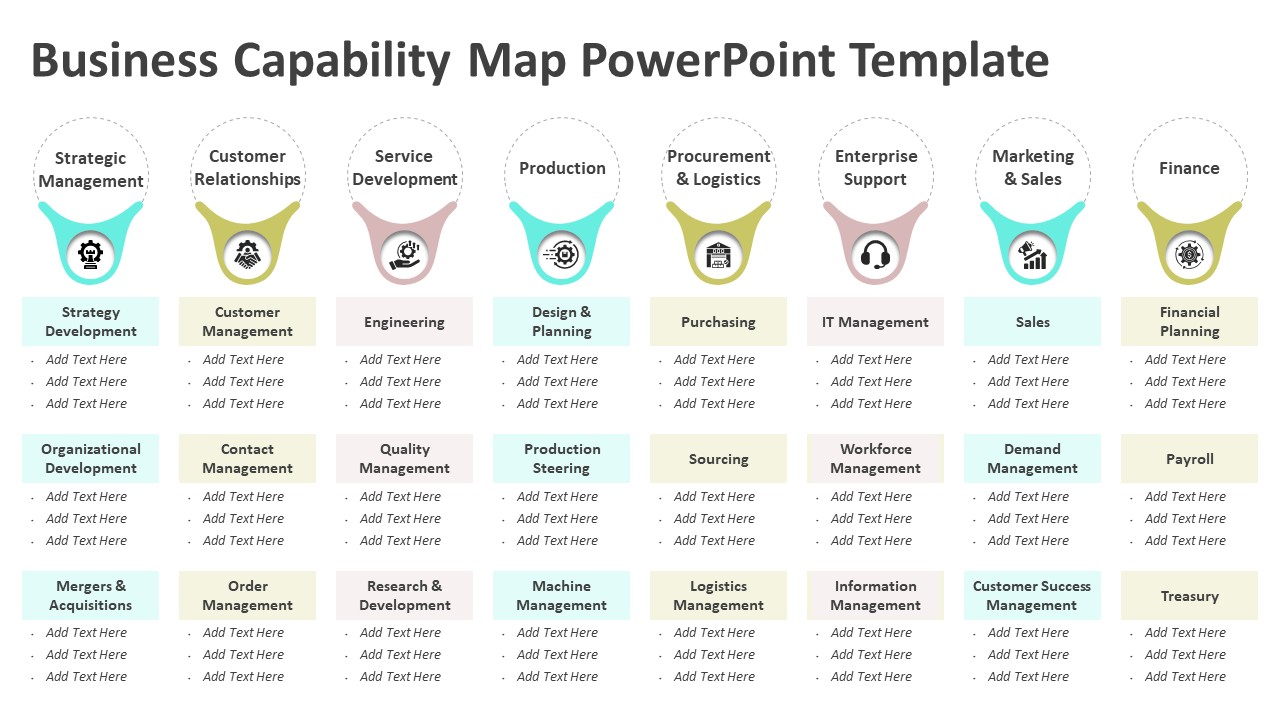 Business Capability Map PowerPoint Template

Strategic Management

Strategy Development
- Add Text Here
- Add Text Here
- Add Text Here

Organizational Development
- Add Text Here
- Add Text Here
- Add Text Here

Mergers & Acquisitions
- Add Text Here
- Add Text Here
- Add Text Here

Customer Relationships

Customer Management
- Add Text Here
- Add Text Here
- Add Text Here

Contact Management
- Add Text Here
- Add Text Here
- Add Text Here

Order Management
- Add Text Here
- Add Text Here
- Add Text Here

Service Development

Engineering
- Add Text Here
- Add Text Here
- Add Text Here

Quality Management
- Add Text Here
- Add Text Here
- Add Text Here

Research & Development
- Add Text Here
- Add Text Here
- Add Text Here

Production

Design & Planning
- Add Text Here
- Add Text Here
- Add Text Here

Production Steering
- Add Text Here
- Add Text Here
- Add Text Here

Machine Management
- Add Text Here
- Add Text Here
- Add Text Here

Procurement & Logistics

Purchasing
- Add Text Here
- Add Text Here
- Add Text Here

Sourcing
- Add Text Here
- Add Text Here
- Add Text Here

Logistics Management
- Add Text Here
- Add Text Here
- Add Text Here

Enterprise Support

IT Management
- Add Text Here
- Add Text Here
- Add Text Here

Workforce Management
- Add Text Here
- Add Text Here
- Add Text Here

Information Management
- Add Text Here
- Add Text Here
- Add Text Here

Marketing & Sales

Sales
- Add Text Here
- Add Text Here
- Add Text Here

Demand Management
- Add Text Here
- Add Text Here
- Add Text Here

Customer Success Management
- Add Text Here
- Add Text Here
- Add Text Here

Finance

Financial Planning
- Add Text Here
- Add Text Here
- Add Text Here

Payroll
- Add Text Here
- Add Text Here
- Add Text Here

Treasury
- Add Text Here
- Add Text Here
- Add Text Here